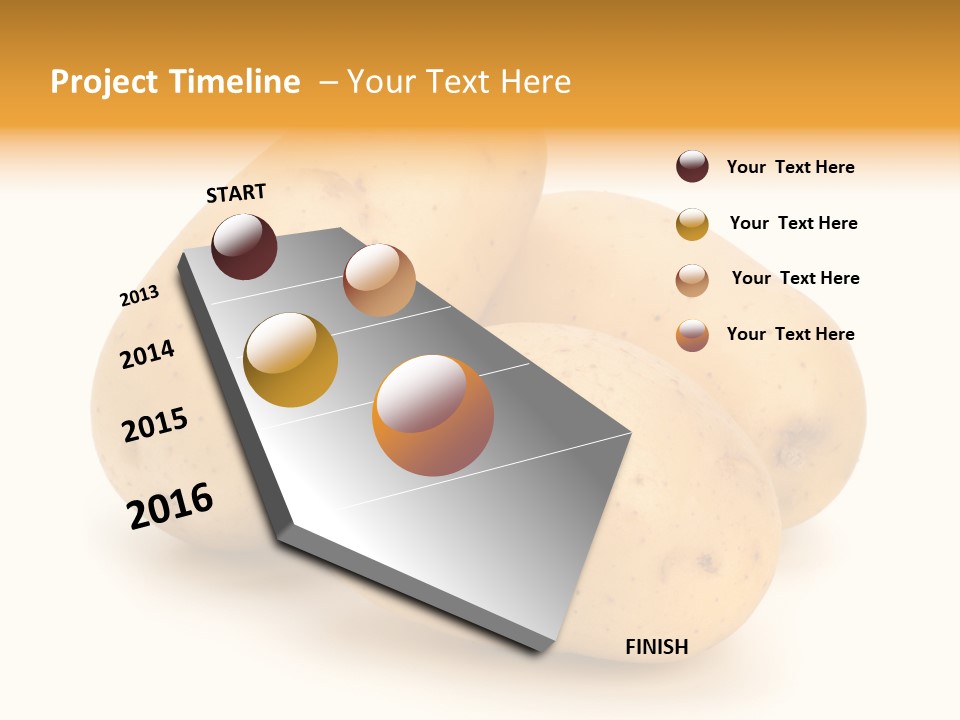 Project Timeline – Your Text Here

START

2013

2014

2015

2016

FINISH

Your Text Here

Your Text Here

Your Text Here

Your Text Here